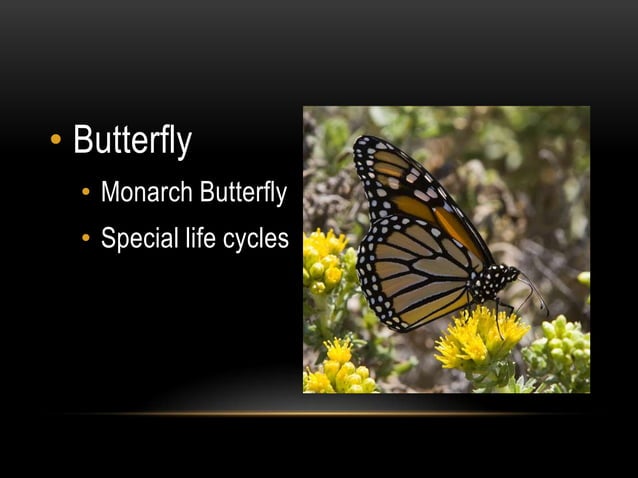 • Butterfly
  • Monarch Butterfly
  • Special life cycles